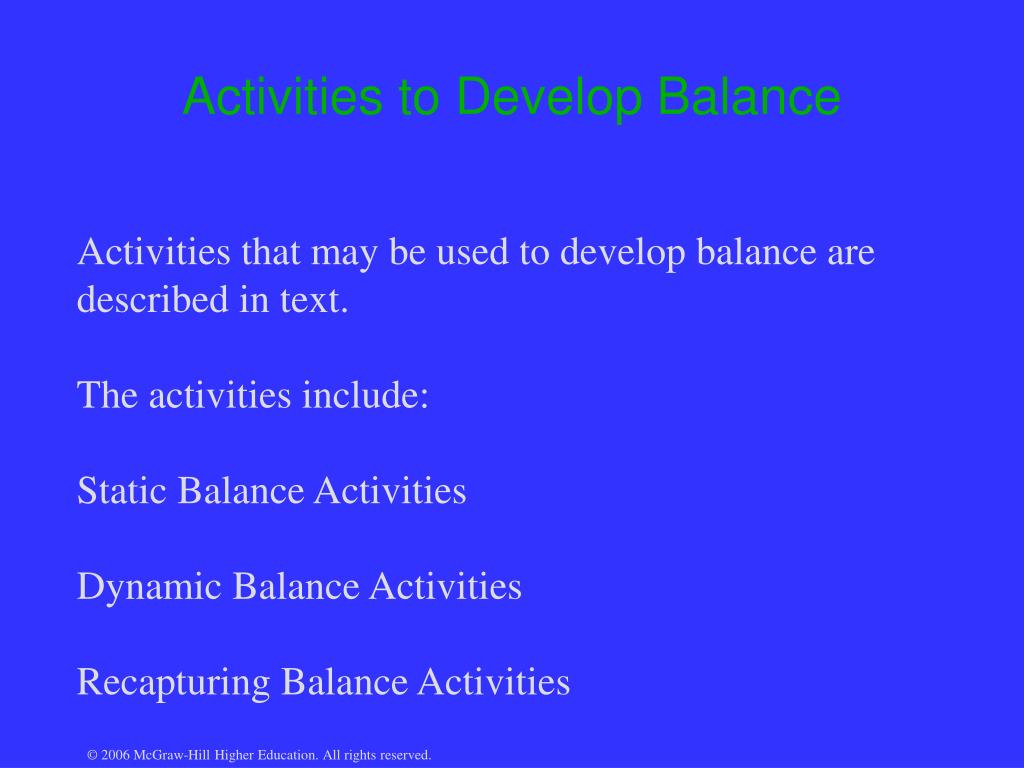 Activities to Develop Balance

Activities that may be used to develop balance are described in text.

The activities include:

Static Balance Activities

Dynamic Balance Activities

Recapturing Balance Activities

© 2006 McGraw-Hill Higher Education. All rights reserved.